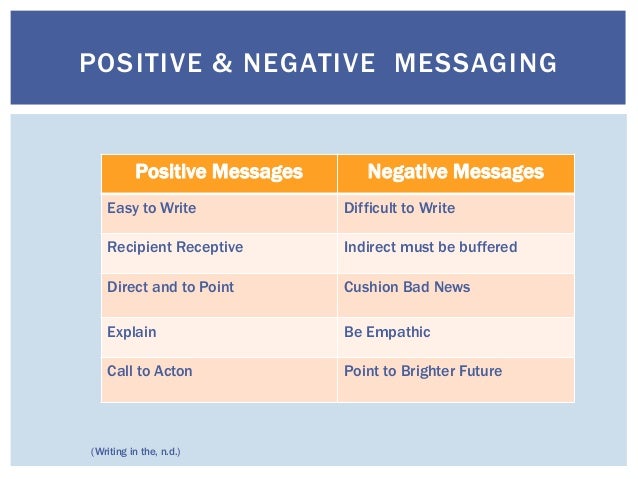 POSITIVE & NEGATIVE MESSAGING

| Positive Messages | Negative Messages |
|---|---|
| Easy to Write | Difficult to Write |
| Recipient Receptive | Indirect must be buffered |
| Direct and to Point | Cushion Bad News |
| Explain | Be Empathic |
| Call to Acton | Point to Brighter Future |

(Writing in the, n.d.)